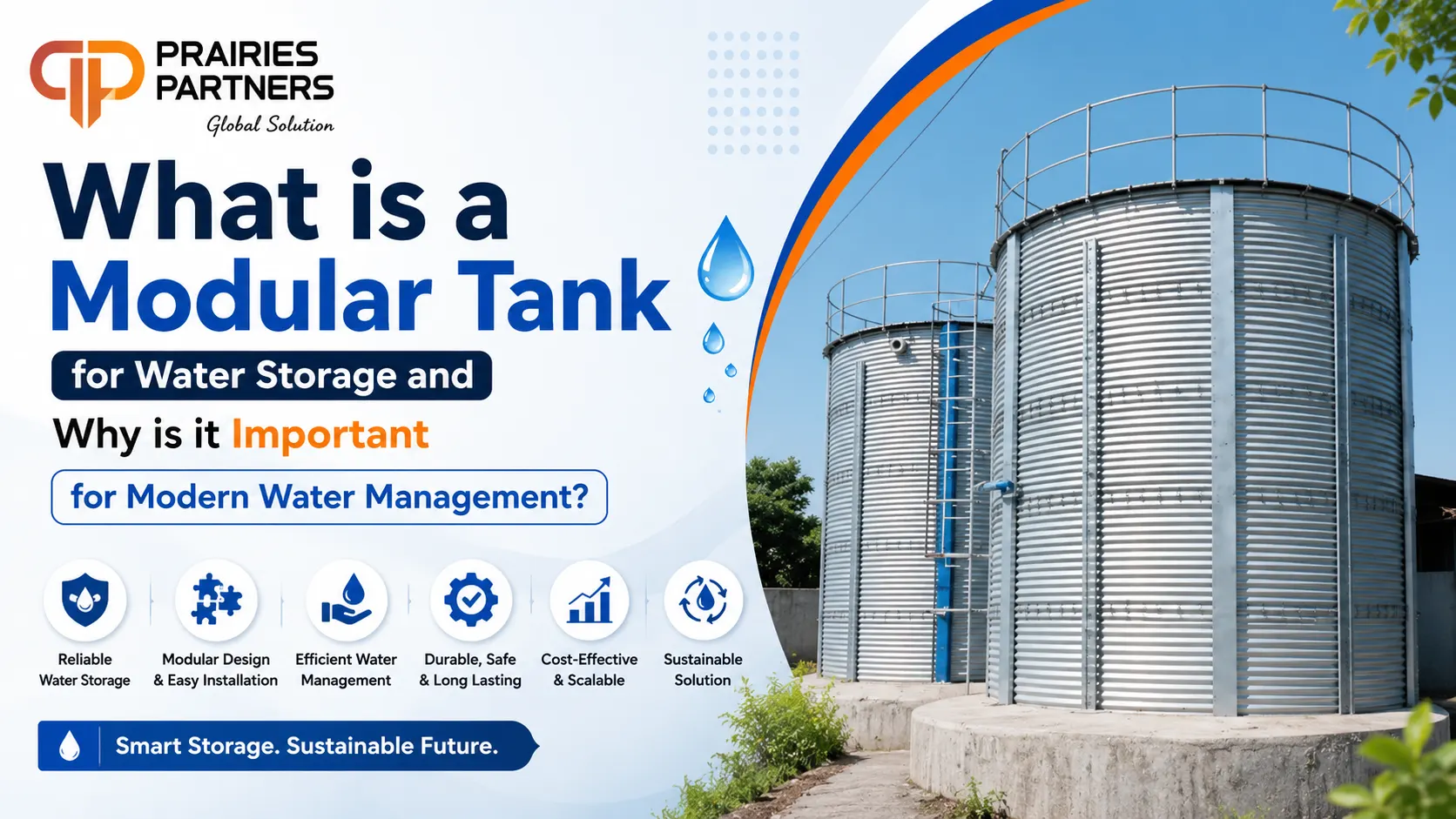 PRAIRIES PARTNERS
Global Solution

What is a Modular Tank
for Water Storage and
Why is it Important
for Modern Water Management?

Reliable Water Storage
Modular Design & Easy Installation
Efficient Water Management
Durable, Safe & Long Lasting
Cost-Effective & Scalable
Sustainable Solution

Smart Storage. Sustainable Future.